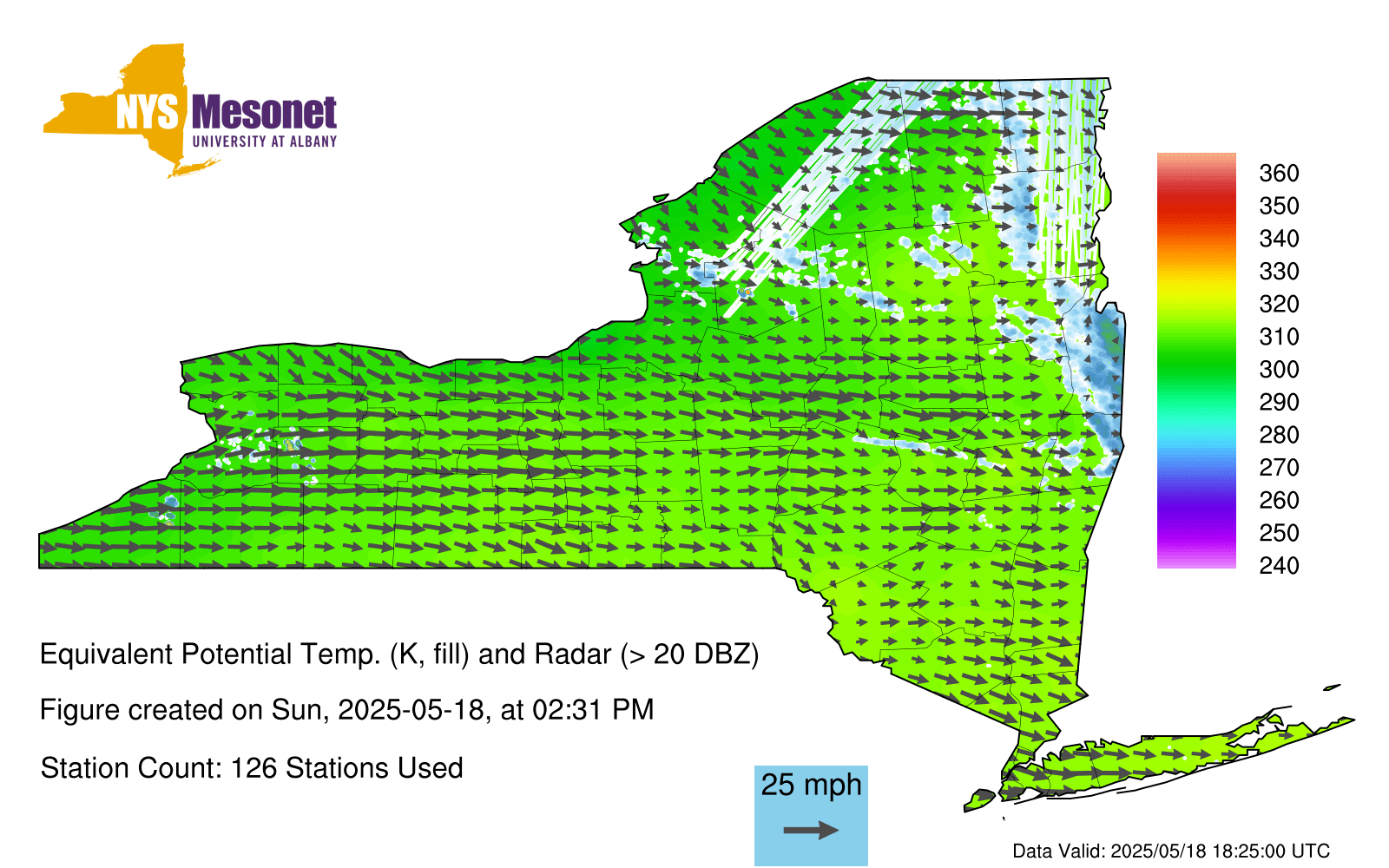 NYS Mesonet
UNIVERSITY AT ALBANY

360
350
340
330
320
310
300
290
280
270
260
250
240

Equivalent Potential Temp. (K, fill) and Radar (> 20 DBZ)

Figure created on Sun, 2025-05-18, at 02:31 PM

Station Count: 126 Stations Used

25 mph

Data Valid: 2025/05/18 18:25:00 UTC